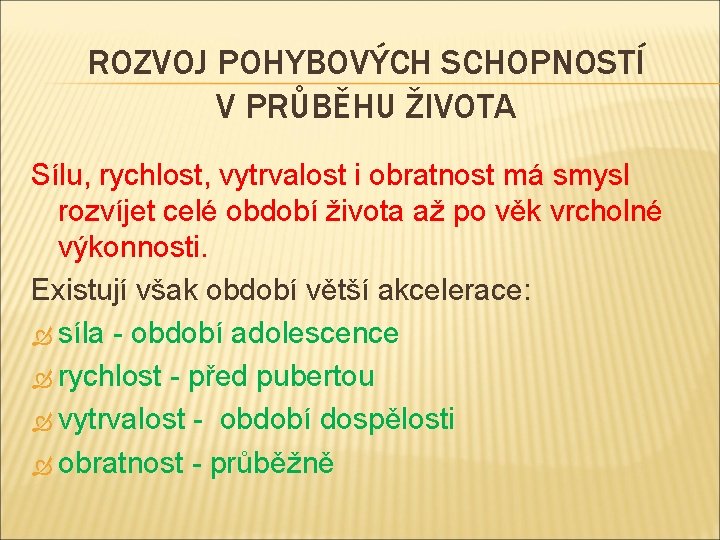 ROZVOJ POHYBOVÝCH SCHOPNOSTÍ V PRŮBĚHU ŽIVOTA

Sílu, rychlost, vytrvalost i obratnost má smysl rozvíjet celé období života až po věk vrcholné výkonnosti.

Existují však období větší akcelerace:

síla - období adolescence

rychlost - před pubertou

vytrvalost - období dospělosti

obratnost - průběžně